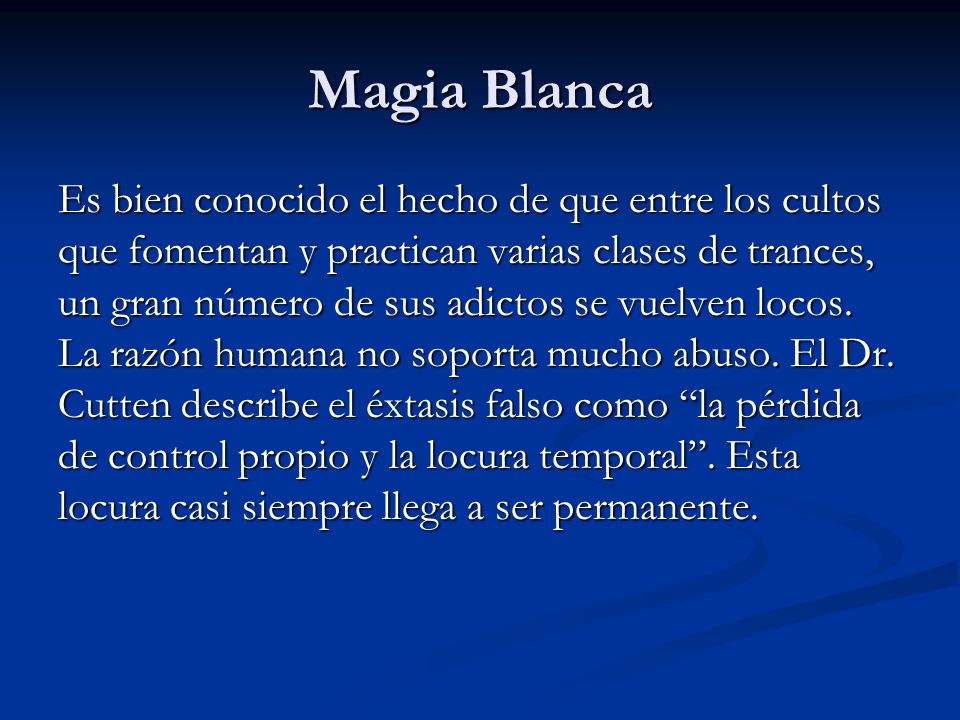 Magia Blanca

Es bien conocido el hecho de que entre los cultos que fomentan y practican varias clases de trances, un gran número de sus adictos se vuelven locos. La razón humana no soporta mucho abuso. El Dr. Cutten describe el éxtasis falso como “la pérdida de control propio y la locura temporal”. Esta locura casi siempre llega a ser permanente.